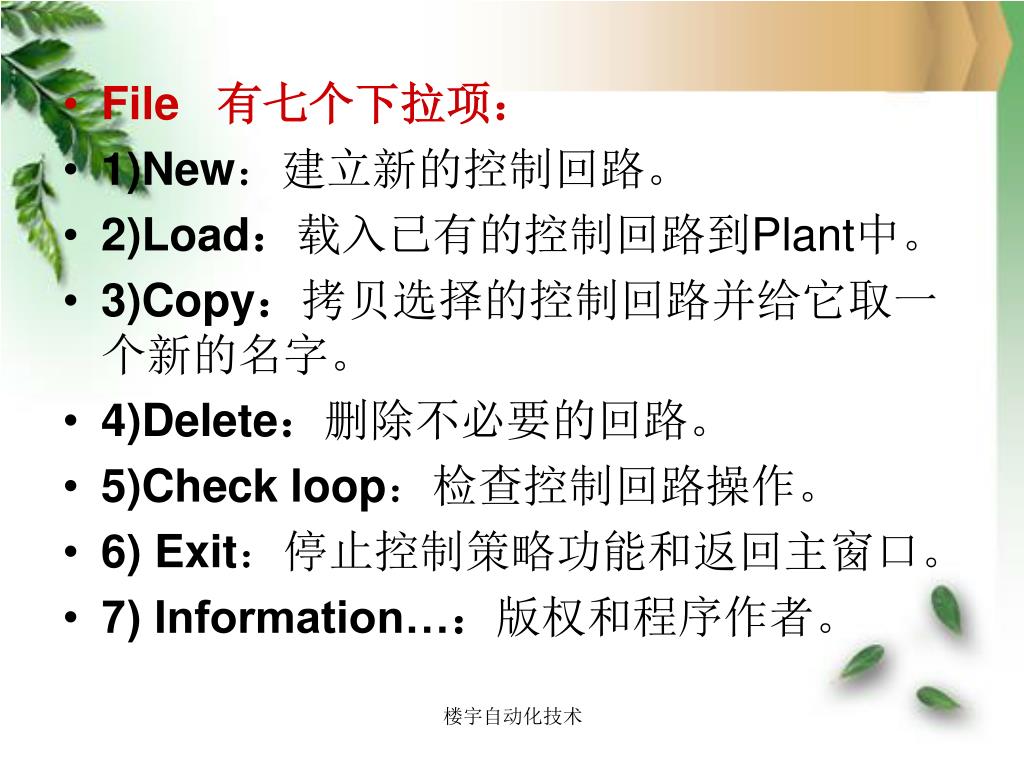 • File 有七个下拉项：
• 1)New：建立新的控制回路。
• 2)Load：载入已有的控制回路到Plant中。
• 3)Copy：拷贝选择的控制回路并给它取一个新的名字。
• 4)Delete：删除不必要的回路。
• 5)Check loop：检查控制回路操作。
• 6) Exit：停止控制策略功能和返回主窗口。
• 7) Information…：版权和程序作者。

楼宇自动化技术